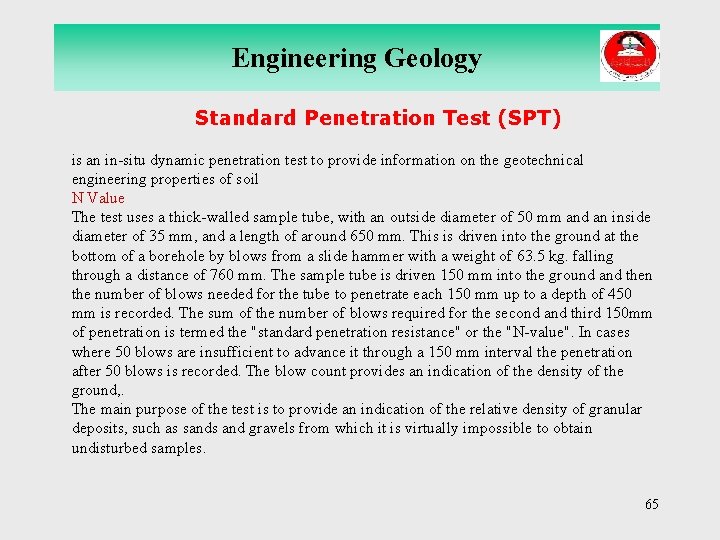 Engineering Geology

Standard Penetration Test (SPT)

is an in-situ dynamic penetration test to provide information on the geotechnical engineering properties of soil
N Value
The test uses a thick-walled sample tube, with an outside diameter of 50 mm and an inside diameter of 35 mm, and a length of around 650 mm. This is driven into the ground at the bottom of a borehole by blows from a slide hammer with a weight of 63.5 kg. falling through a distance of 760 mm. The sample tube is driven 150 mm into the ground and then the number of blows needed for the tube to penetrate each 150 mm up to a depth of 450 mm is recorded. The sum of the number of blows required for the second and third 150mm of penetration is termed the "standard penetration resistance" or the "N-value". In cases where 50 blows are insufficient to advance it through a 150 mm interval the penetration after 50 blows is recorded. The blow count provides an indication of the density of the ground,.
The main purpose of the test is to provide an indication of the relative density of granular deposits, such as sands and gravels from which it is virtually impossible to obtain undisturbed samples.

65